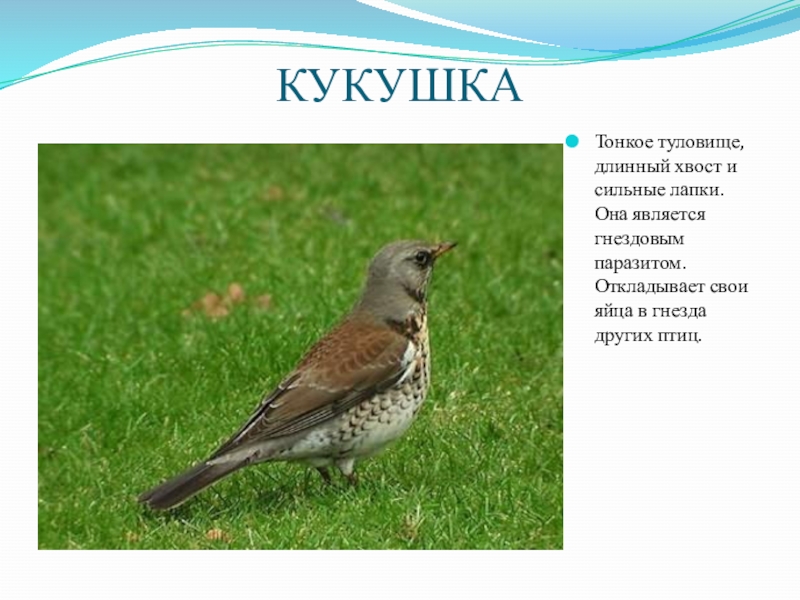 КУКУШКА

Тонкое туловище, длинный хвост и сильные лапки. Она является гнездовым паразитом. Откладывает свои яйца в гнезда других птиц.